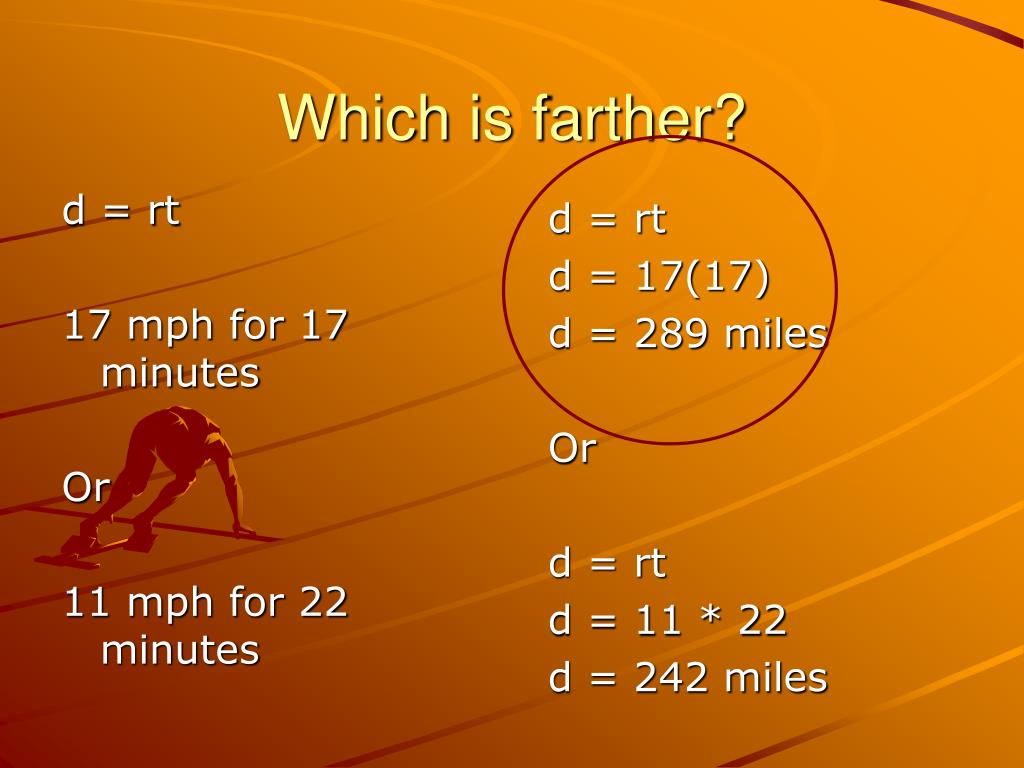 Which is farther?

d = rt

17 mph for 17 minutes

Or

11 mph for 22 minutes

d = rt
d = 17(17)
d = 289 miles

Or

d = rt
d = 11 * 22
d = 242 miles